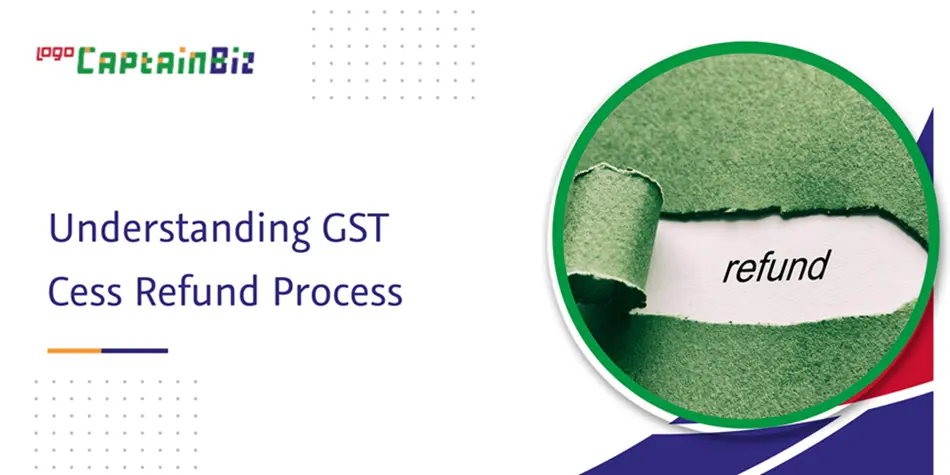 logo CaptainBiz

Understanding GST Cess Refund Process

refund